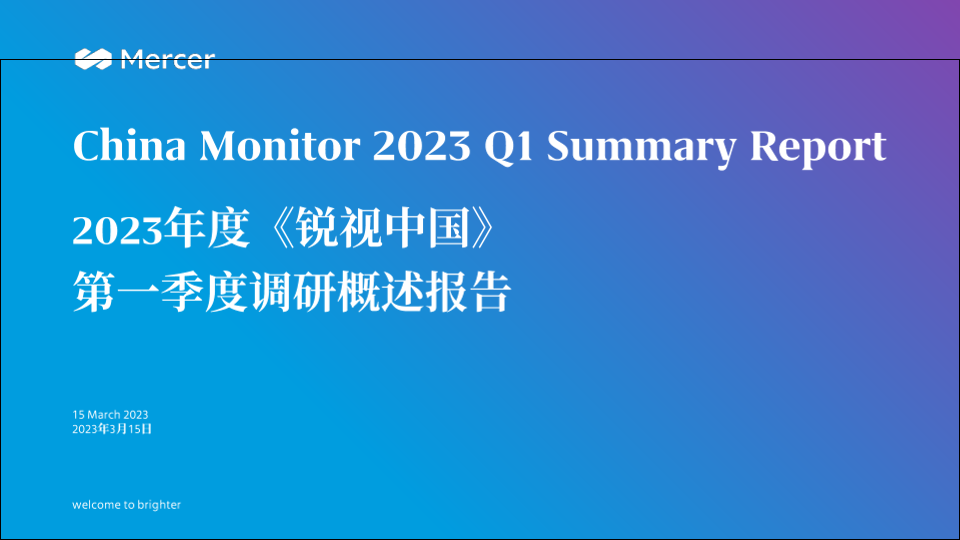 Mercer

China Monitor 2023 Q1 Summary Report

2023年度《锐视中国》
第一季度调研概述报告

15 March 2023
2023年3月15日

welcome to brighter